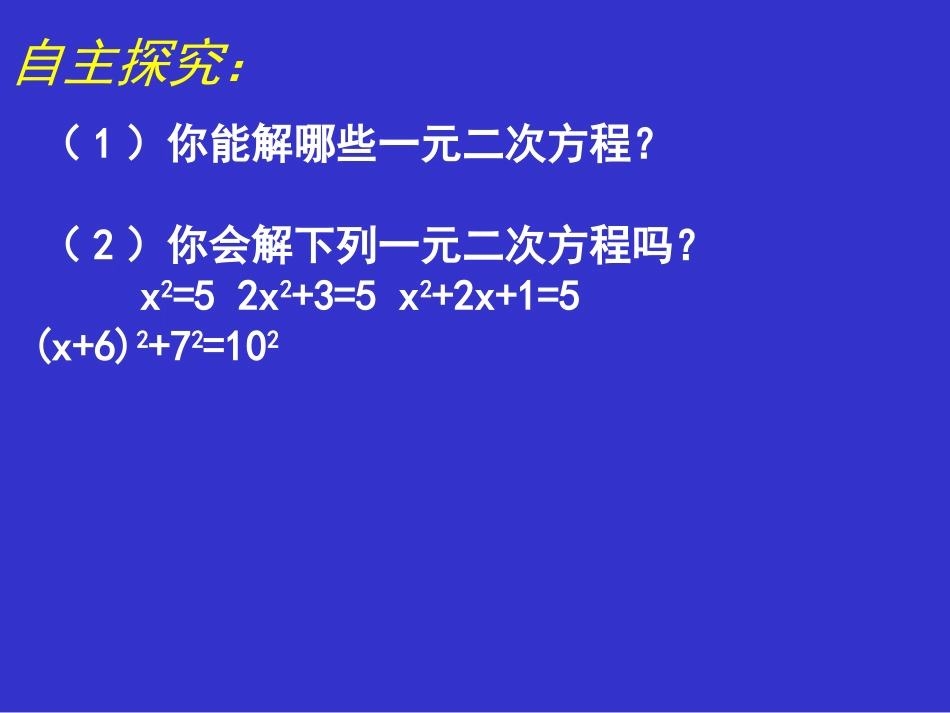 自主探究：

（1）你能解哪些一元二次方程？

（2）你会解下列一元二次方程吗？

$x^2=5$ $2x^2+3=5$ $x^2+2x+1=5$

$(x+6)^2+7^2=10^2$